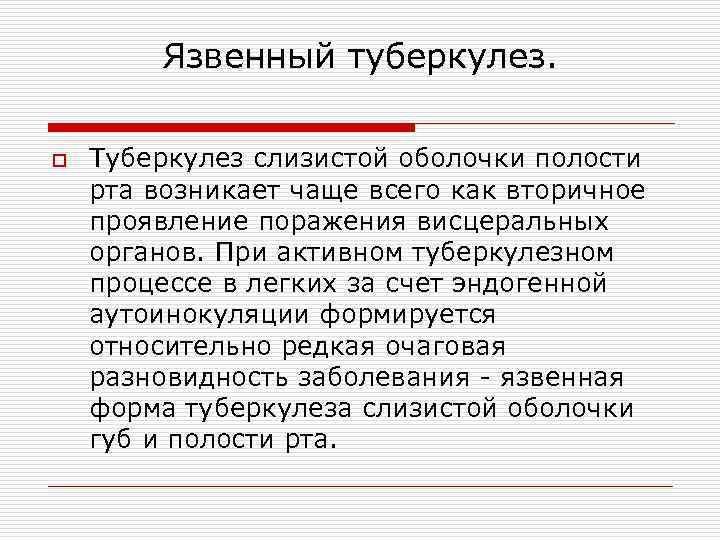 Язвенный туберкулез.

Туберкулез слизистой оболочки полости рта возникает чаще всего как вторичное проявление поражения висцеральных органов. При активном туберкулезном процессе в легких за счет эндогенной аутоинокуляции формируется относительно редкая очаговая разновидность заболевания - язвенная форма туберкулеза слизистой оболочки губ и полости рта.